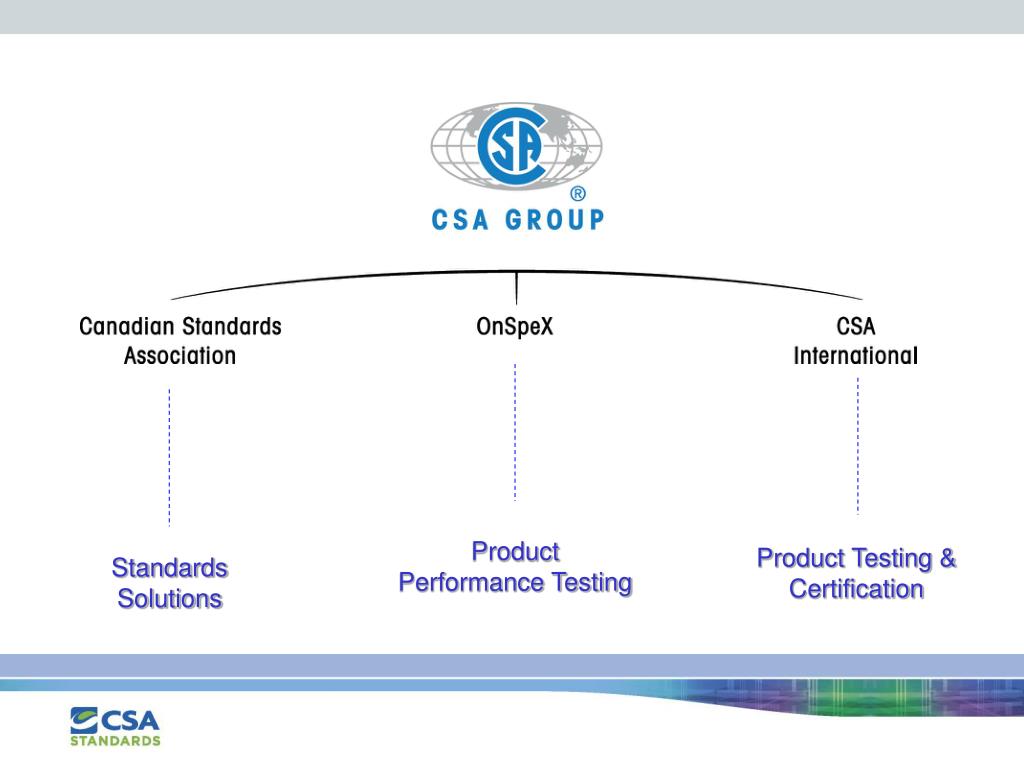 CSA
®
CSA GROUP

Canadian Standards Association

OnSpeX

CSA International

Standards Solutions

Product Performance Testing

Product Testing & Certification

CSA STANDARDS